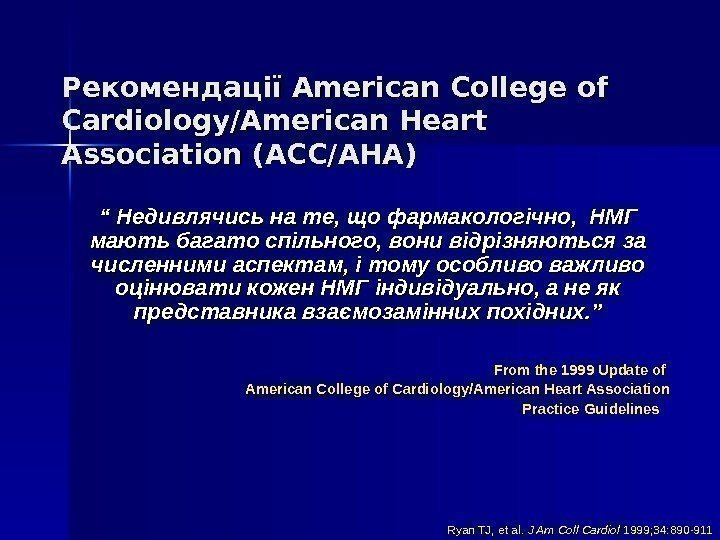 Рекомендації American College of Cardiology/American Heart Association (ACC/AHA)

“ Недивлячись на те, що фармакологічно, НМГ мають багато спільного, вони відрізняються за численними аспектам, і тому особливо важливо оцінювати кожен НМГ індивідуально, а не як представника взаємозамінних похідних.”

From the 1999 Update of American College of Cardiology/American Heart Association Practice Guidelines

Ryan TJ, et al. J Am Coll Cardiol 1999;34:890-911